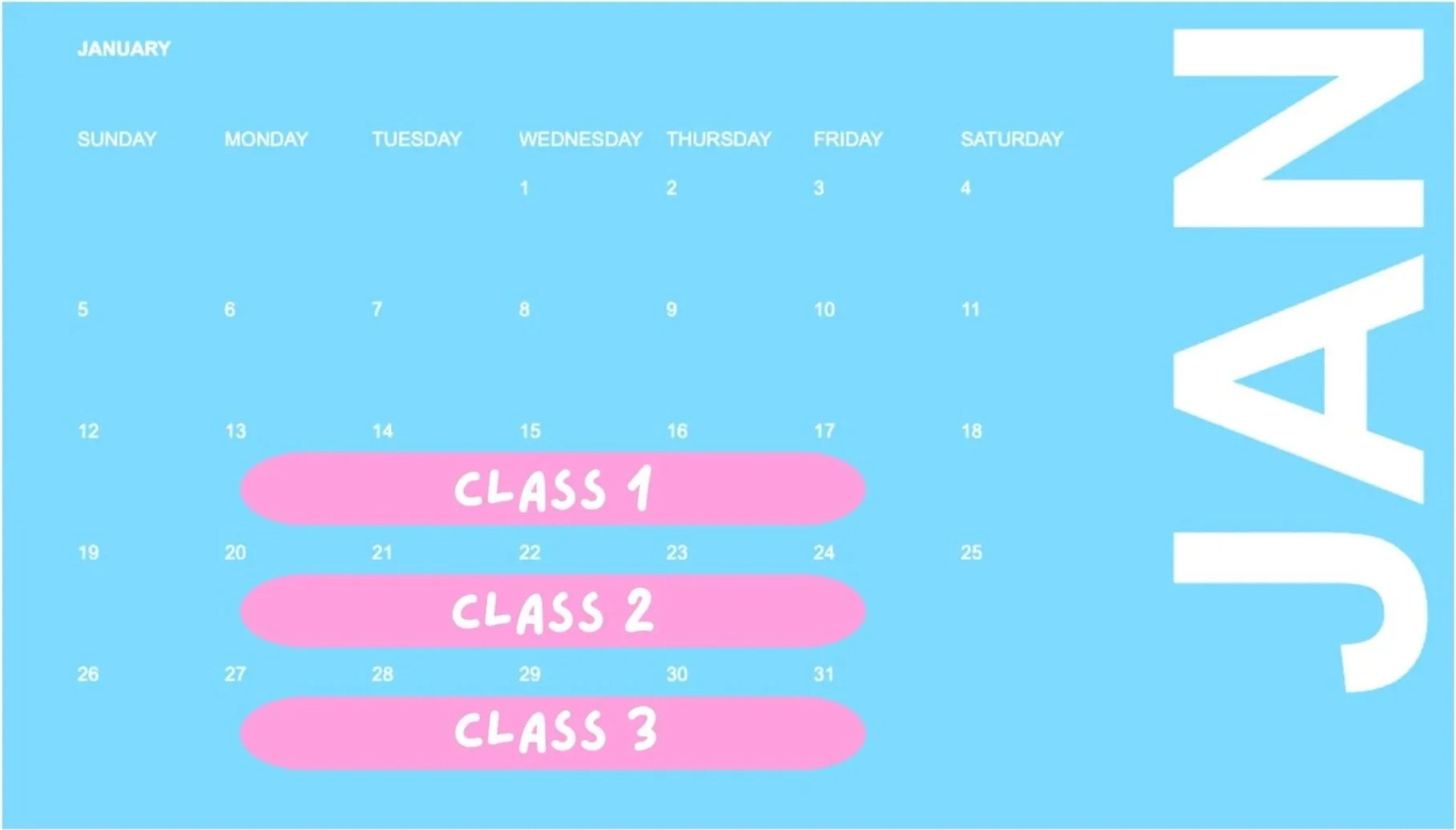 JANUARY

| SUNDAY | MONDAY | TUESDAY | WEDNESDAY | THURSDAY | FRIDAY | SATURDAY |
|---|---|---|---|---|---|---|
| | | | 1 | 2 | 3 | 4 |
| 5 | 6 | 7 | 8 | 9 | 10 | 11 |
| 12 | 13 | 14 | 15 | 16 | 17 | 18 |
| 19 | 20 | 21 | 22 | 23 | 24 | 25 |
| 26 | 27 | 28 | 29 | 30 | 31 | |

CLASS 1

CLASS 2

CLASS 3

JAN